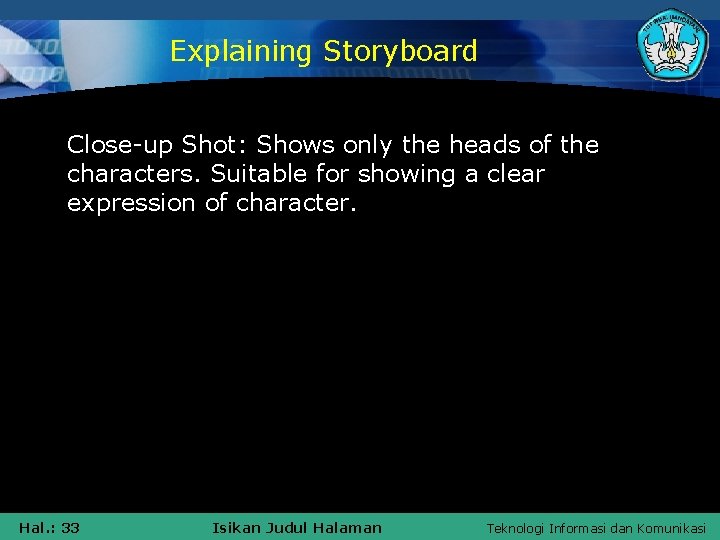 Explaining Storyboard

Close-up Shot: Shows only the heads of the characters. Suitable for showing a clear expression of character.

Hal.: 33

Isikan Judul Halaman

Teknologi Informasi dan Komunikasi